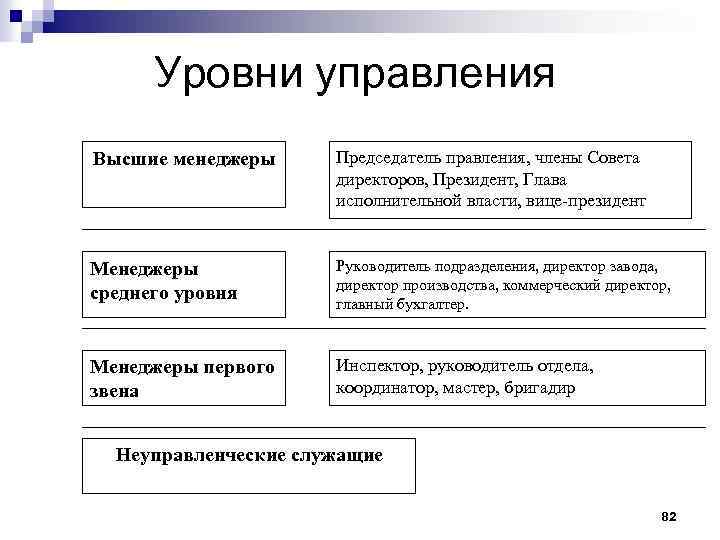 Уровни управления

Высшие менеджеры

Председатель правления, члены Совета директоров, Президент, Глава исполнительной власти, вице-президент

Менеджеры среднего уровня

Руководитель подразделения, директор завода, директор производства, коммерческий директор, главный бухгалтер.

Менеджеры первого звена

Инспектор, руководитель отдела, координатор, мастер, бригадир

Неуправленческие служащие

82